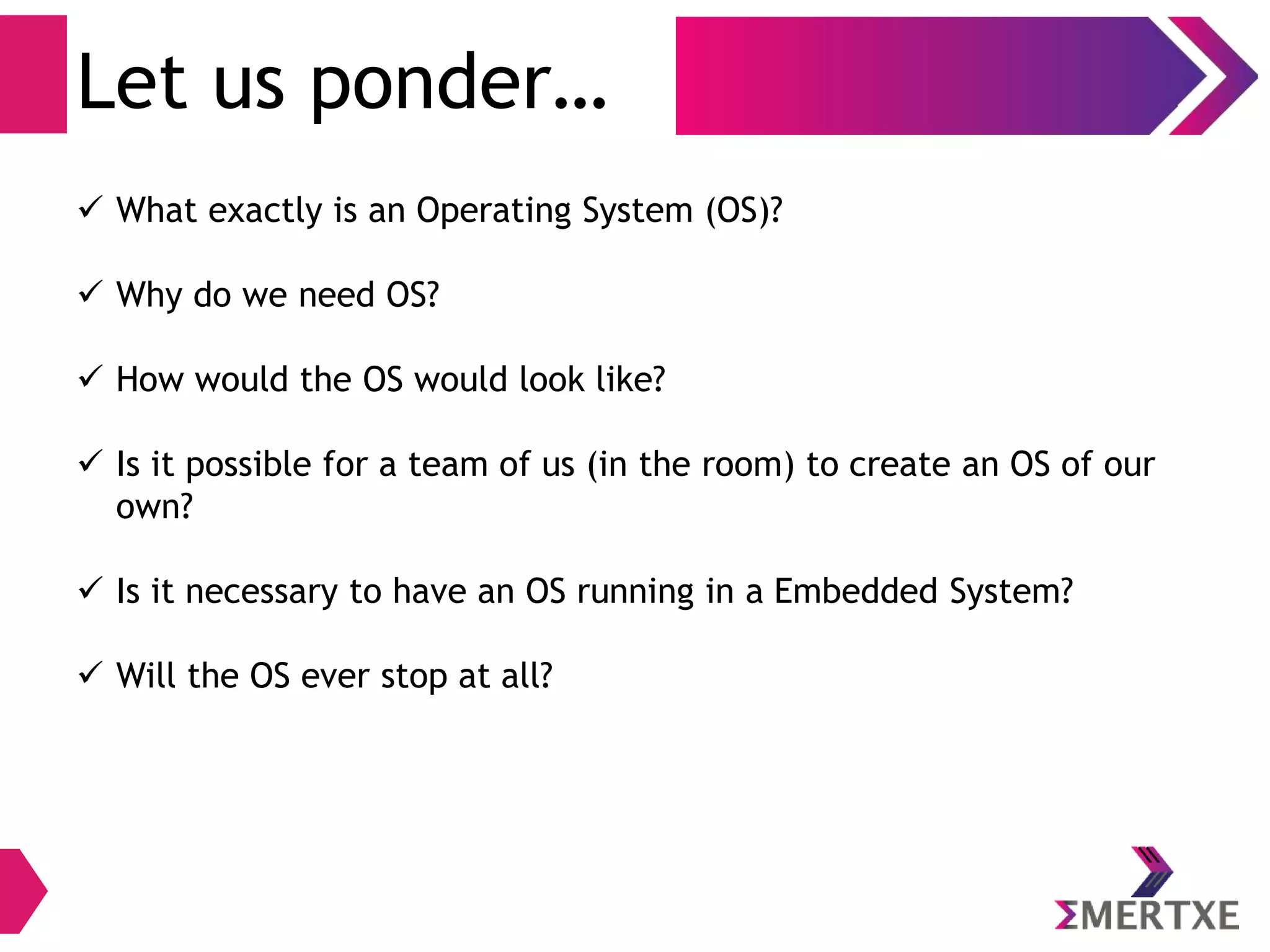 Let us ponder…

✓ What exactly is an Operating System (OS)?

✓ Why do we need OS?

✓ How would the OS would look like?

✓ Is it possible for a team of us (in the room) to create an OS of our own?

✓ Is it necessary to have an OS running in a Embedded System?

✓ Will the OS ever stop at all?

ΣMERTXE